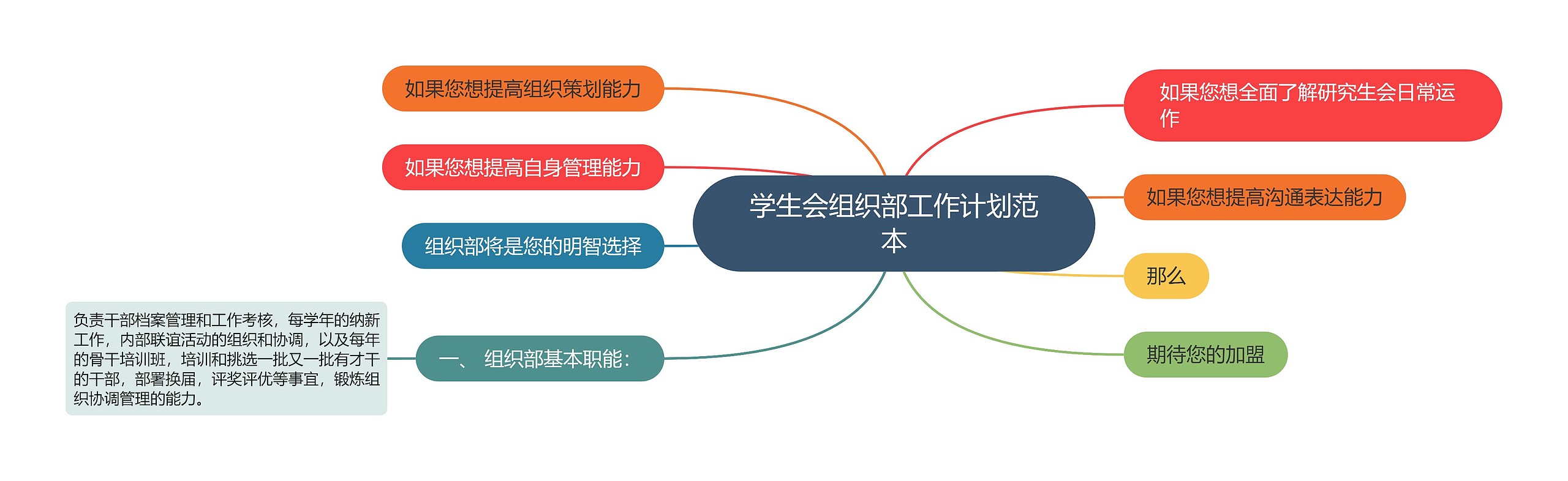 学生会组织部工作计划范本

如果您想提高组织策划能力

如果您想提高自身管理能力

组织部将是您的明智选择

一、 组织部基本职能：

负责干部档案管理和工作考核，每学年的纳新工作，内部联谊活动的组织和协调，以及每年的骨干培训班，培训和挑选一批又一批有才干的干部，部署换届，评奖评优等事宜，锻炼组织协调管理的能力。

如果您想全面了解研究生会日常运作

如果您想提高沟通表达能力

那么

期待您的加盟